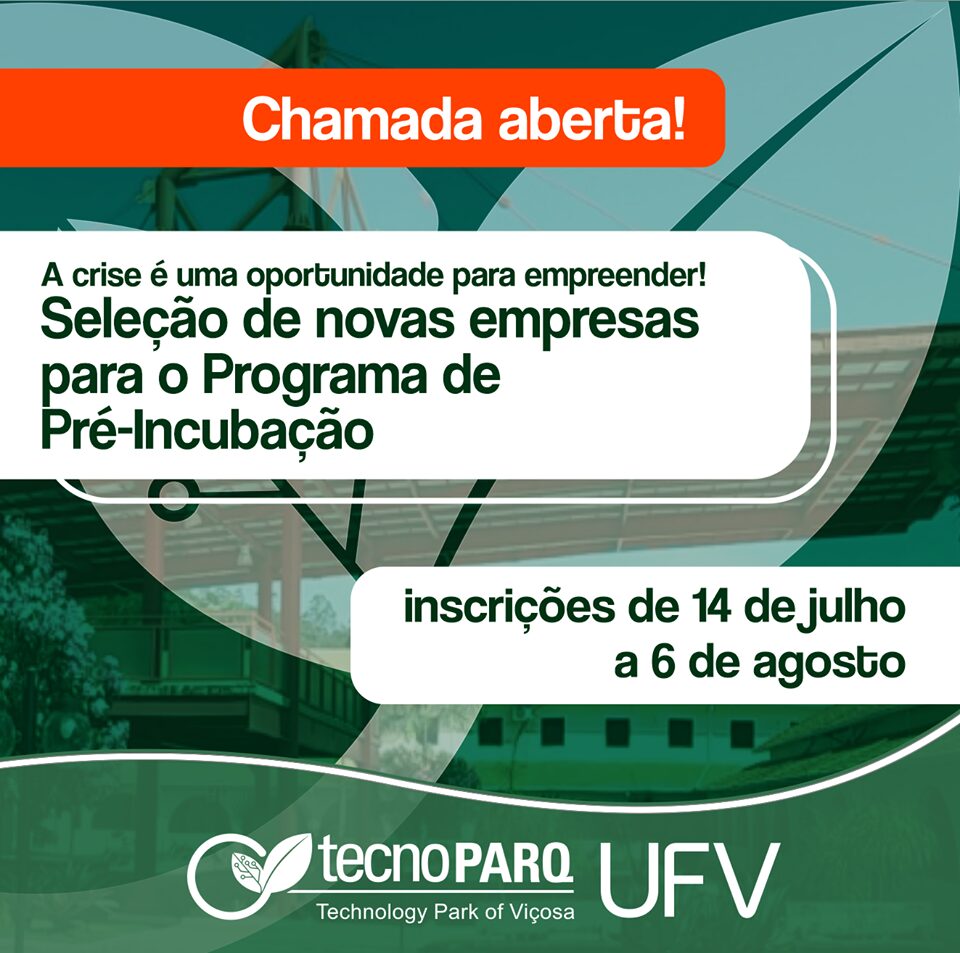 Chamada aberta!

A crise é uma oportunidade para empreender!
Seleção de novas empresas para o Programa de Pré-Incubação

inscrições de 14 de julho a 6 de agosto

tecnoPARQ
Technology Park of Viçosa

UFV